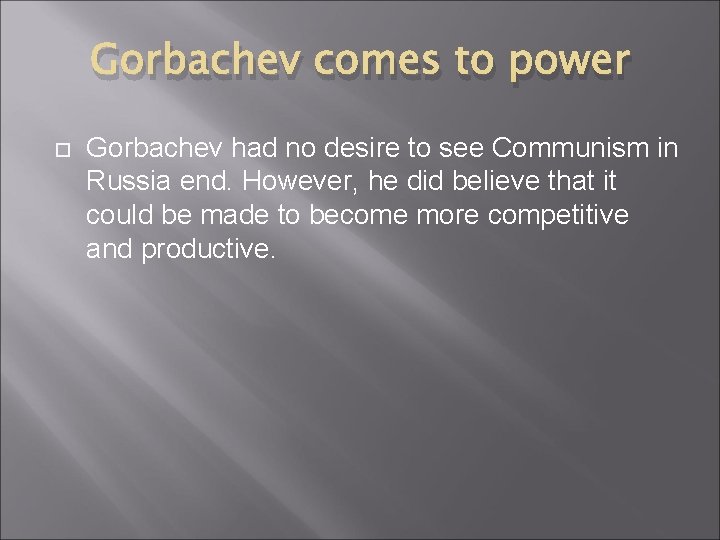 Gorbachev comes to power

Gorbachev had no desire to see Communism in Russia end. However, he did believe that it could be made to become more competitive and productive.